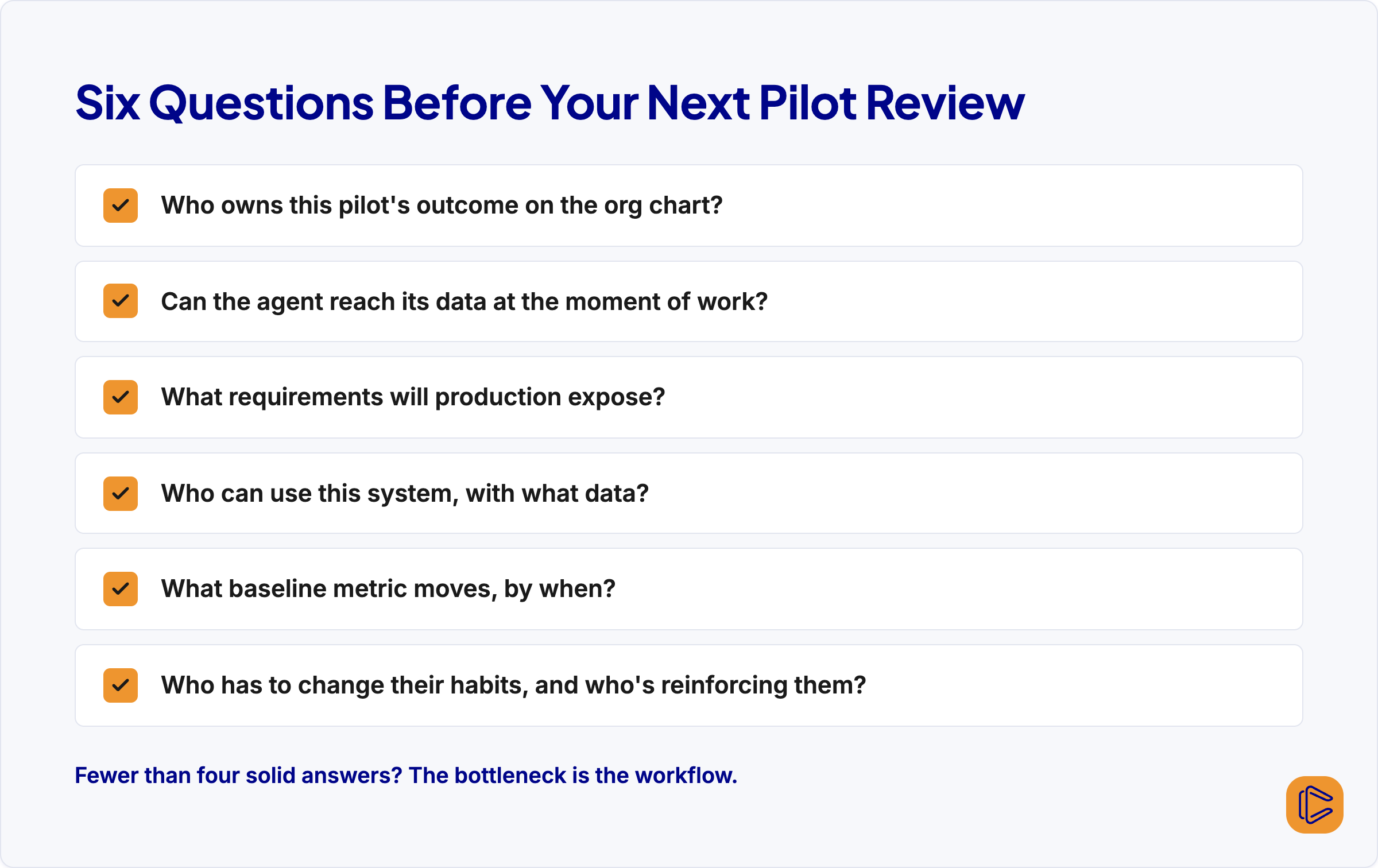 Six Questions Before Your Next Pilot Review

Who owns this pilot's outcome on the org chart?

Can the agent reach its data at the moment of work?

What requirements will production expose?

Who can use this system, with what data?

What baseline metric moves, by when?

Who has to change their habits, and who's reinforcing them?

Fewer than four solid answers? The bottleneck is the workflow.